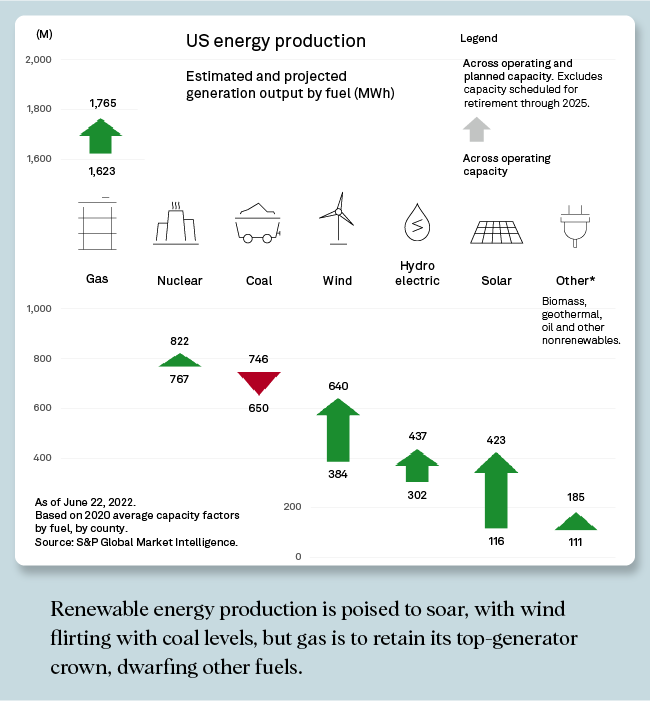 (M)

US energy production

Estimated and projected generation output by fuel (MWh)

Legend

Across operating and planned capacity. Excludes capacity scheduled for retirement through 2025.

Across operating capacity

2,000

1,800

1,600

1,765

1,623

Gas

Nuclear

Coal

Wind

Hydro electric

Solar

Other*

Biomass, geothermal, oil and other nonrenewables.

1,000

800

600

400

200

0

822

767

746

650

640

384

437

302

423

116

185

111

As of June 22, 2022.
Based on 2020 average capacity factors by fuel, by county.
Source: S&P Global Market Intelligence.

Renewable energy production is poised to soar, with wind flirting with coal levels, but gas is to retain its top-generator crown, dwarfing other fuels.